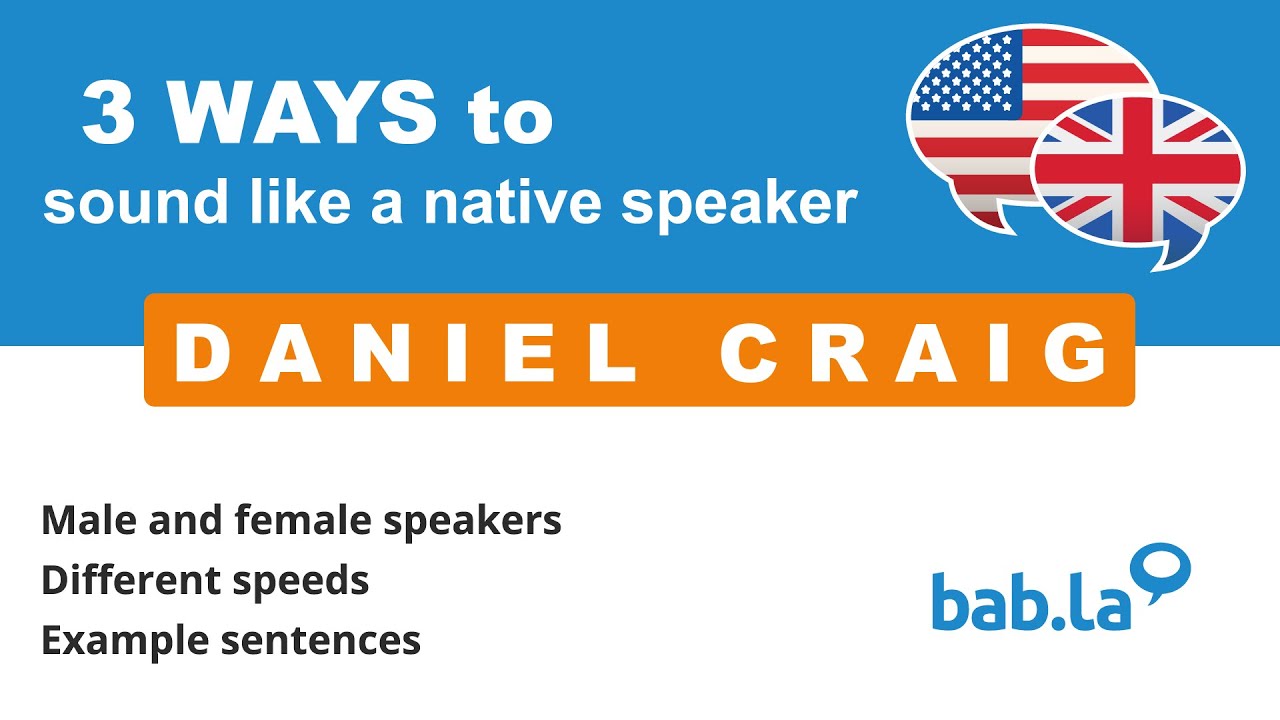 3 WAYS to
sound like a native speaker

DANIEL CRAIG

Male and female speakers
Different speeds
Example sentences

bab.la